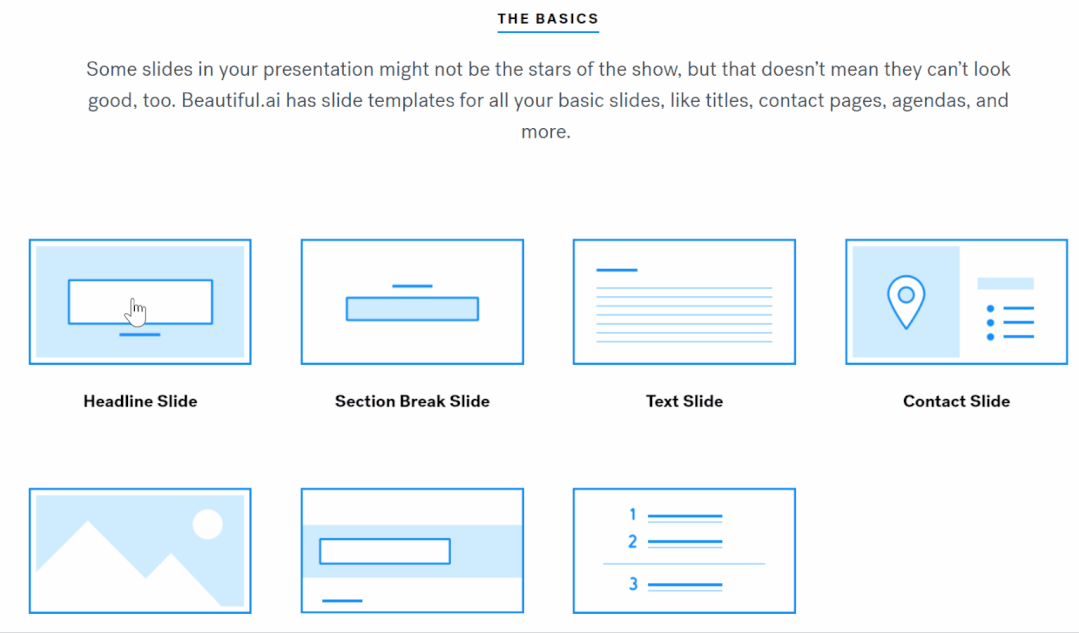 THE BASICS

Some slides in your presentation might not be the stars of the show, but that doesn't mean they can't look good, too. Beautiful.ai has slide templates for all your basic slides, like titles, contact pages, agendas, and more.

Headline Slide

Section Break Slide

Text Slide

Contact Slide

1
2
3